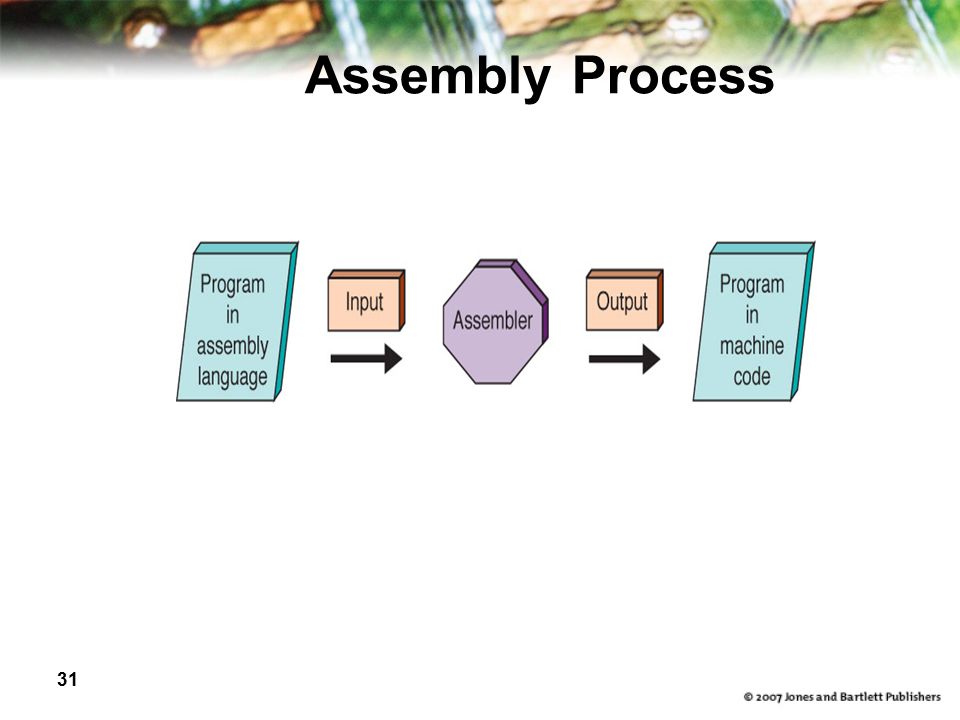 Assembly Process

Program in assembly language

Input

Assembler

Output

Program in machine code

31

© 2007 Jones and Bartlett Publishers